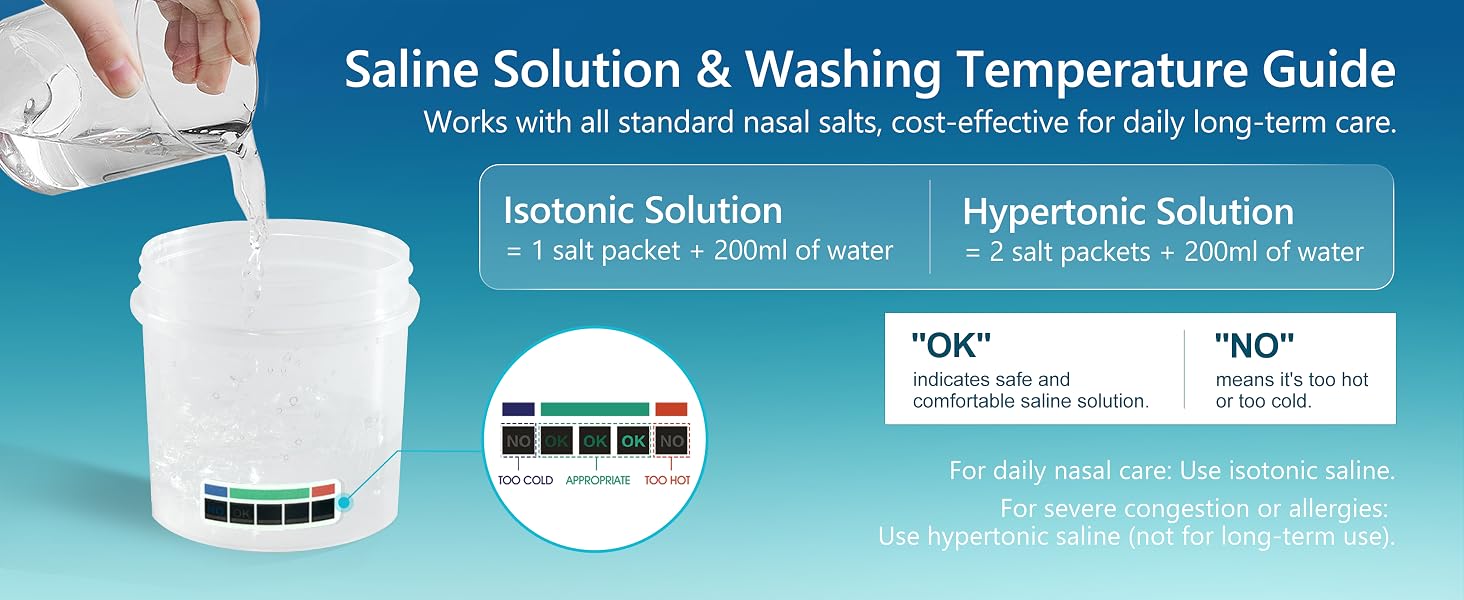 Saline Solution & Washing Temperature Guide
Works with all standard nasal salts, cost-effective for daily long-term care.

Isotonic Solution
= 1 salt packet + 200ml of water

Hypertonic Solution
= 2 salt packets + 200ml of water

"OK"
indicates safe and comfortable saline solution.

"NO"
means it's too hot or too cold.

NO OK OK OK NO
TOO COLD APPROPRIATE TOO HOT

OK

For daily nasal care: Use isotonic saline.
For severe congestion or allergies: Use hypertonic saline (not for long-term use).